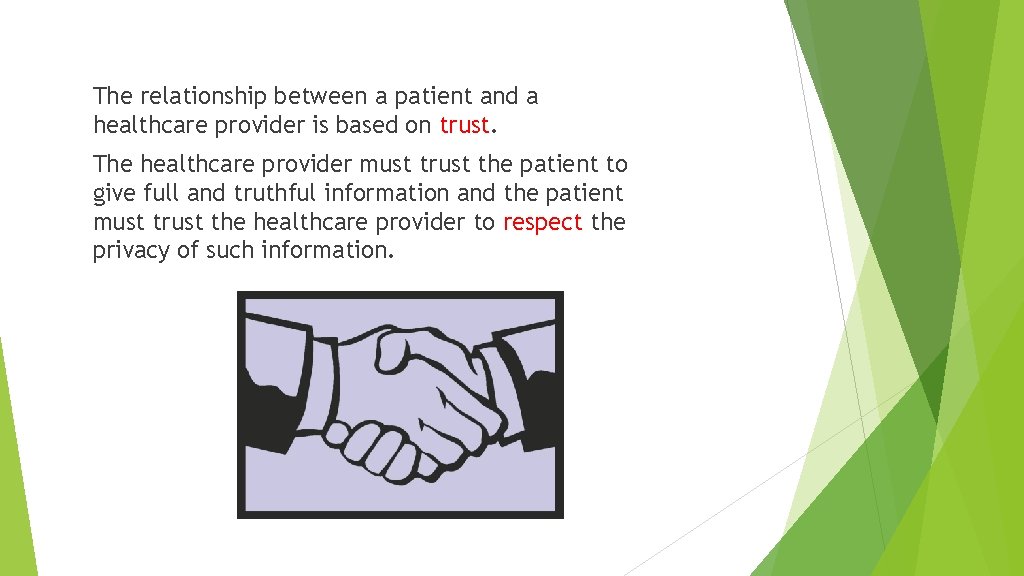 The relationship between a patient and a healthcare provider is based on trust.

The healthcare provider must trust the patient to give full and truthful information and the patient must trust the healthcare provider to respect the privacy of such information.